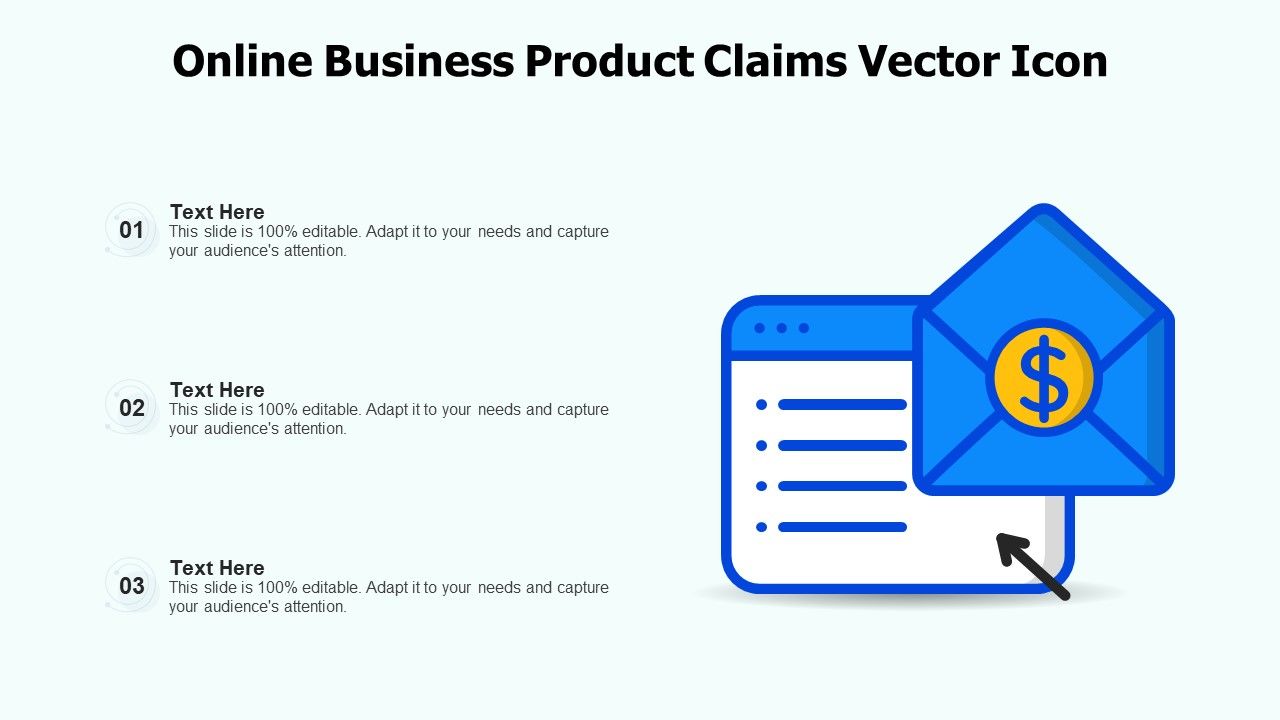 Online Business Product Claims Vector Icon

01
Text Here
This slide is 100% editable. Adapt it to your needs and capture your audience's attention.

02
Text Here
This slide is 100% editable. Adapt it to your needs and capture your audience's attention.

03
Text Here
This slide is 100% editable. Adapt it to your needs and capture your audience's attention.

$